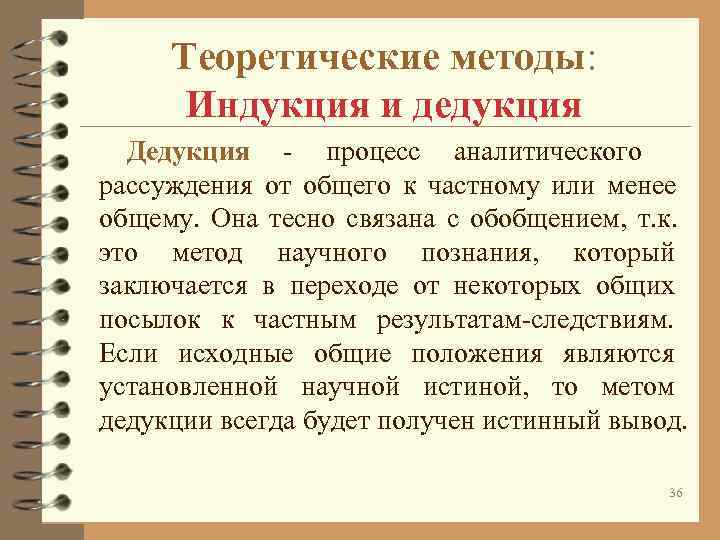 Теоретические методы:
Индукция и дедукция

Дедукция - процесс аналитического рассуждения от общего к частному или менее общему. Она тесно связана с обобщением, т.к. это метод научного познания, который заключается в переходе от некоторых общих посылок к частным результатам-следствиям. Если исходные общие положения являются установленной научной истиной, то метом дедукции всегда будет получен истинный вывод.

36